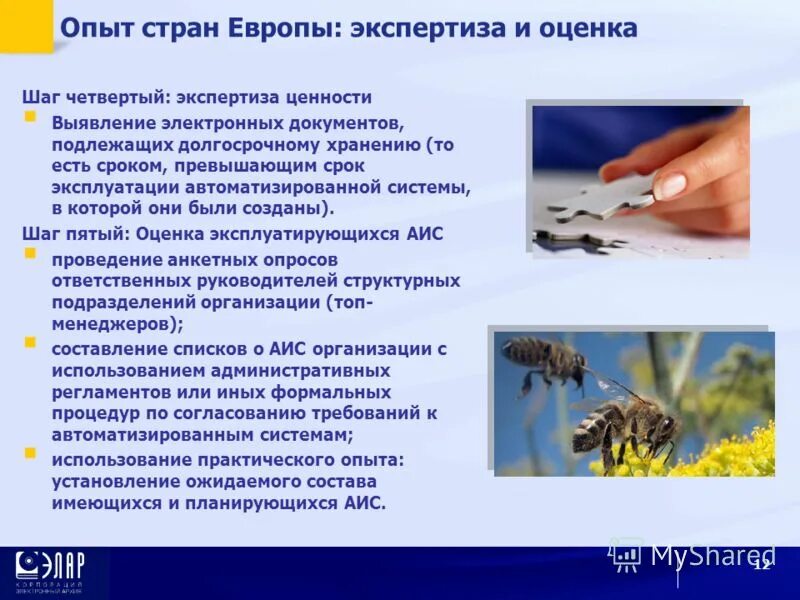 Опыт стран Европы: экспертиза и оценка

Шаг четвертый: экспертиза ценности

Выявление электронных документов, подлежащих долгосрочному хранению (то есть сроком, превышающим срок эксплуатации автоматизированной системы, в которой они были созданы).

Шаг пятый: Оценка эксплуатирующихся АИС

проведение анкетных опросов ответственных руководителей структурных подразделений организации (топ-менеджеров);

составление списков о АИС организации с использованием административных регламентов или иных формальных процедур по согласованию требований к автоматизированным системам;

использование практического опыта: установление ожидаемого состава имеющихся и планирующихся АИС.

ЭЛАР
КОРПОРАЦИЯ
ЭЛЕКТРОННЫЙ АРХИВ

MyShared

12